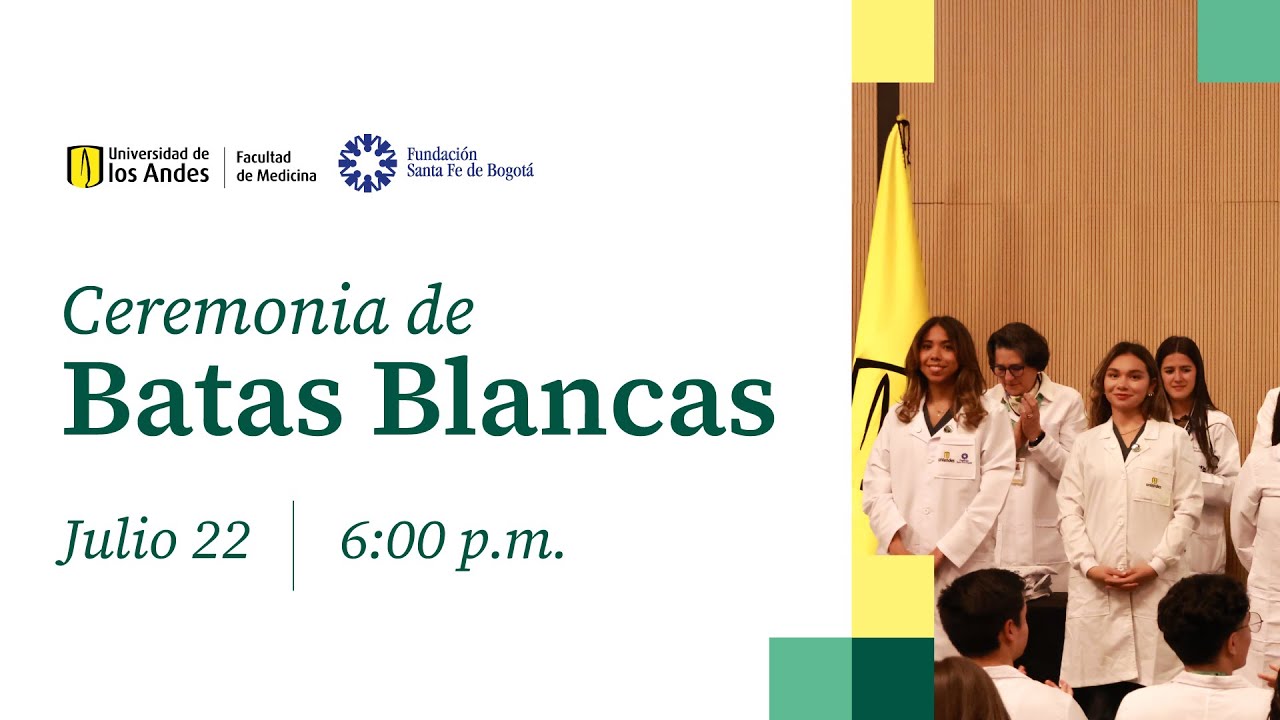 Universidad de los Andes
Facultad de Medicina
Fundación Santa Fe de Bogotá

Ceremonia de
Batas Blancas

Julio 22 6:00 p.m.